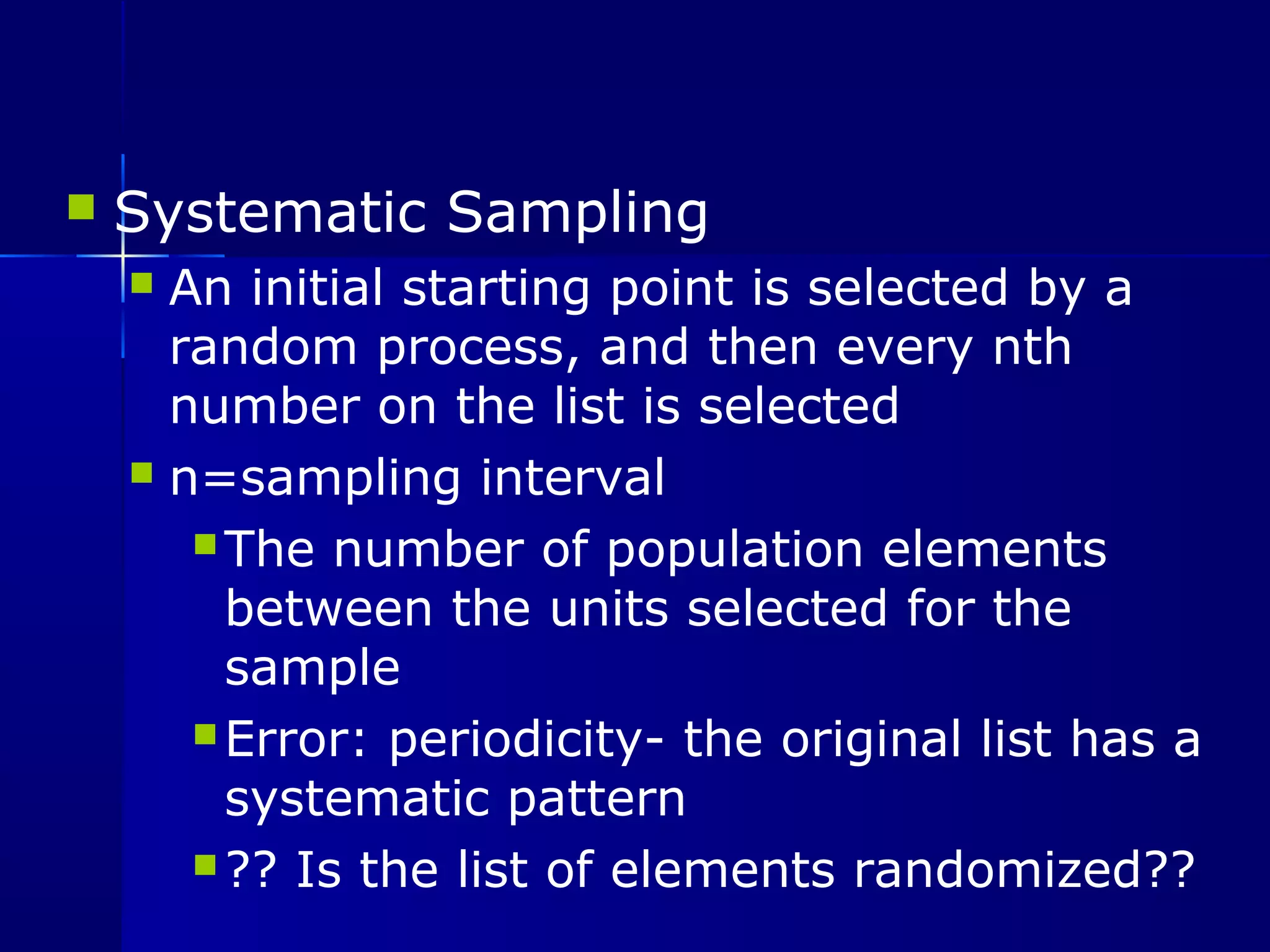 Systematic Sampling

An initial starting point is selected by a random process, and then every nth number on the list is selected

n=sampling interval

The number of population elements between the units selected for the sample

Error: periodicity- the original list has a systematic pattern

?? Is the list of elements randomized??